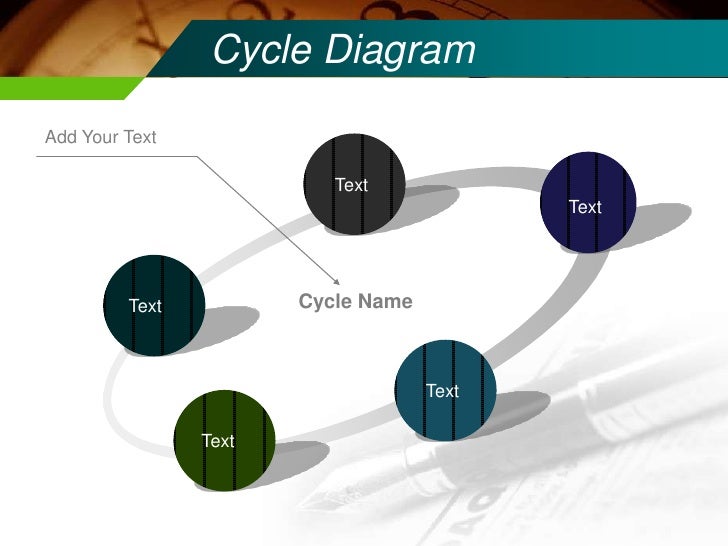 Cycle Diagram

Add Your Text

Text

Text

Text

Cycle Name

Text

Text